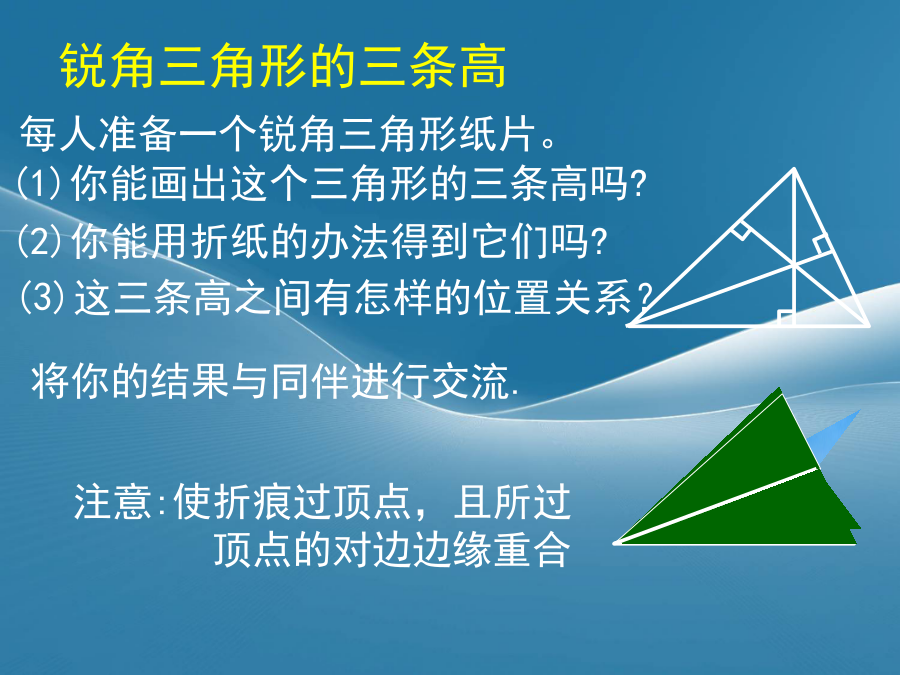 锐角三角形的三条高

每人准备一个锐角三角形纸片。

(1)你能画出这个三角形的三条高吗?

(2)你能用折纸的办法得到它们吗?

(3)这三条高之间有怎样的位置关系?

将你的结果与同伴进行交流.

注意:使折痕过顶点，且所过顶点的对边边缘重合